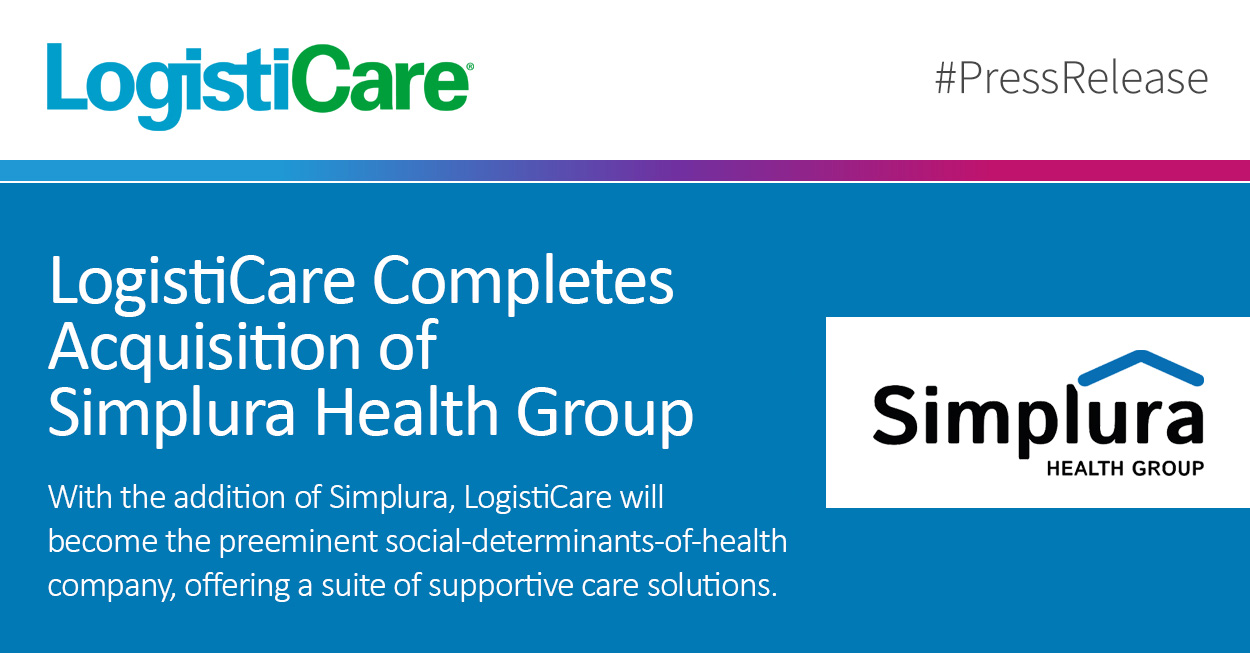 LogistiCare®

#PressRelease

LogistiCare Completes Acquisition of Simplura Health Group

With the addition of Simplura, LogistiCare will become the preeminent social-determinants-of-health company, offering a suite of supportive care solutions.

Simplura
HEALTH GROUP